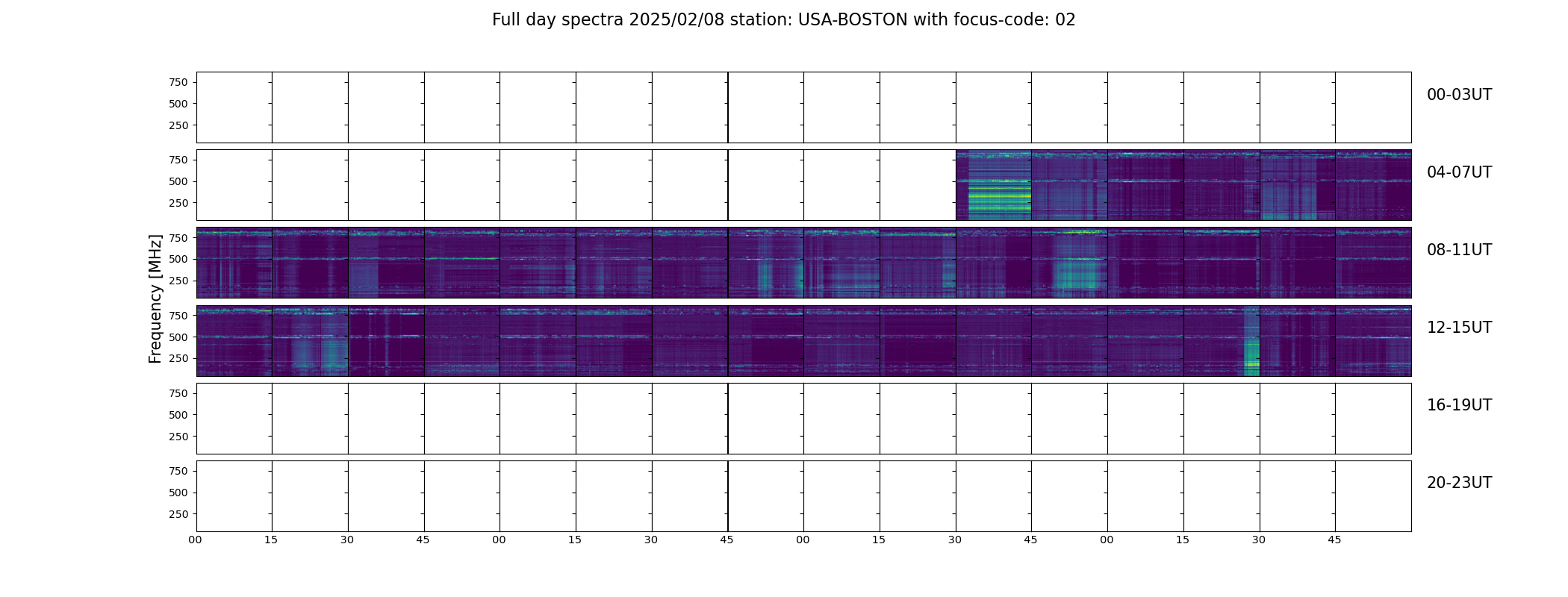 Full day spectra 2025/02/08 station: USA-BOSTON with focus-code: 02

Frequency [MHz]

750
500
250
00-03UT

750
500
250
04-07UT

750
500
250
08-11UT

750
500
250
12-15UT

750
500
250
16-19UT

750
500
250
20-23UT

00 15 30 45 00 15 30 45 00 15 30 45 00 15 30 45